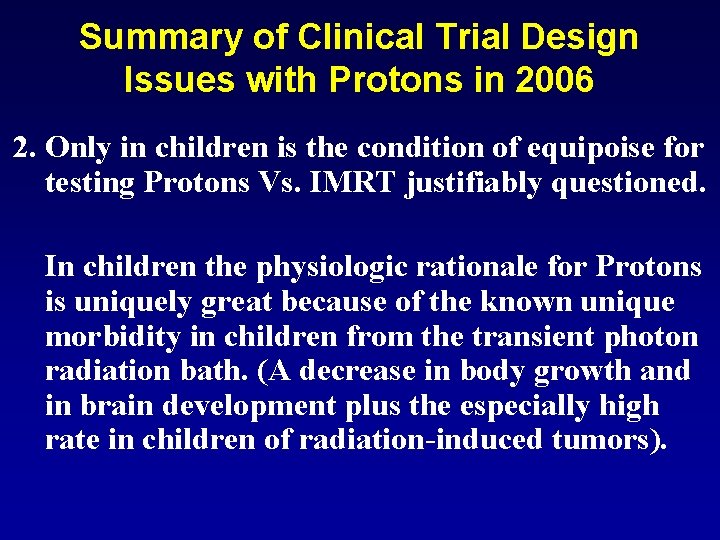 Summary of Clinical Trial Design Issues with Protons in 2006

2. Only in children is the condition of equipoise for testing Protons Vs. IMRT justifiably questioned.

In children the physiologic rationale for Protons is uniquely great because of the known unique morbidity in children from the transient photon radiation bath. (A decrease in body growth and in brain development plus the especially high rate in children of radiation-induced tumors).